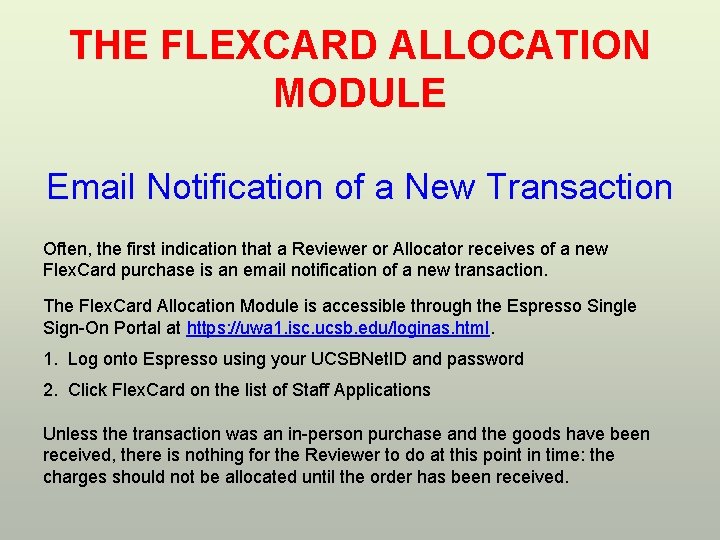 THE FLEXCARD ALLOCATION MODULE

Email Notification of a New Transaction

Often, the first indication that a Reviewer or Allocator receives of a new FlexCard purchase is an email notification of a new transaction.

The FlexCard Allocation Module is accessible through the Espresso Single Sign-On Portal at https://uwa1.isc.ucsb.edu/loginas.html.

1. Log onto Espresso using your UCSBNetID and password

2. Click FlexCard on the list of Staff Applications

Unless the transaction was an in-person purchase and the goods have been received, there is nothing for the Reviewer to do at this point in time: the charges should not be allocated until the order has been received.